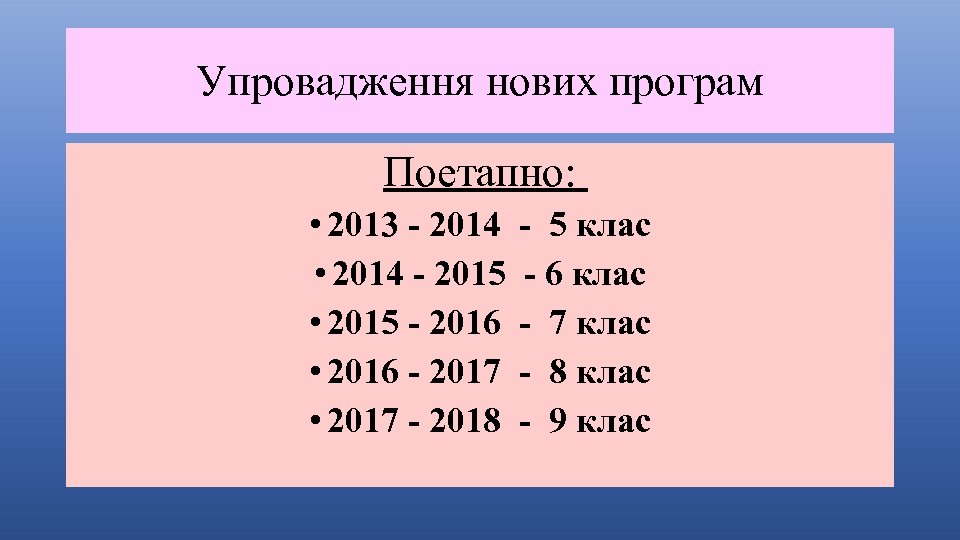 Упровадження нових програм

Поетапно:

• 2013 - 2014 - 5 клас
• 2014 - 2015 - 6 клас
• 2015 - 2016 - 7 клас
• 2016 - 2017 - 8 клас
• 2017 - 2018 - 9 клас